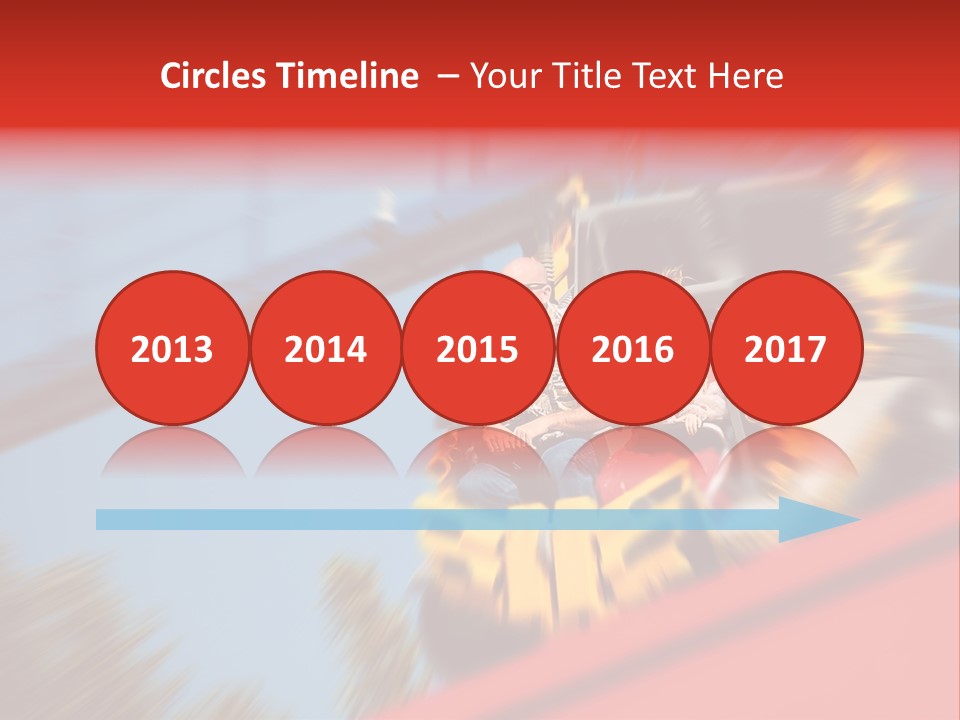 Circles Timeline – Your Title Text Here

2013

2014

2015

2016

2017